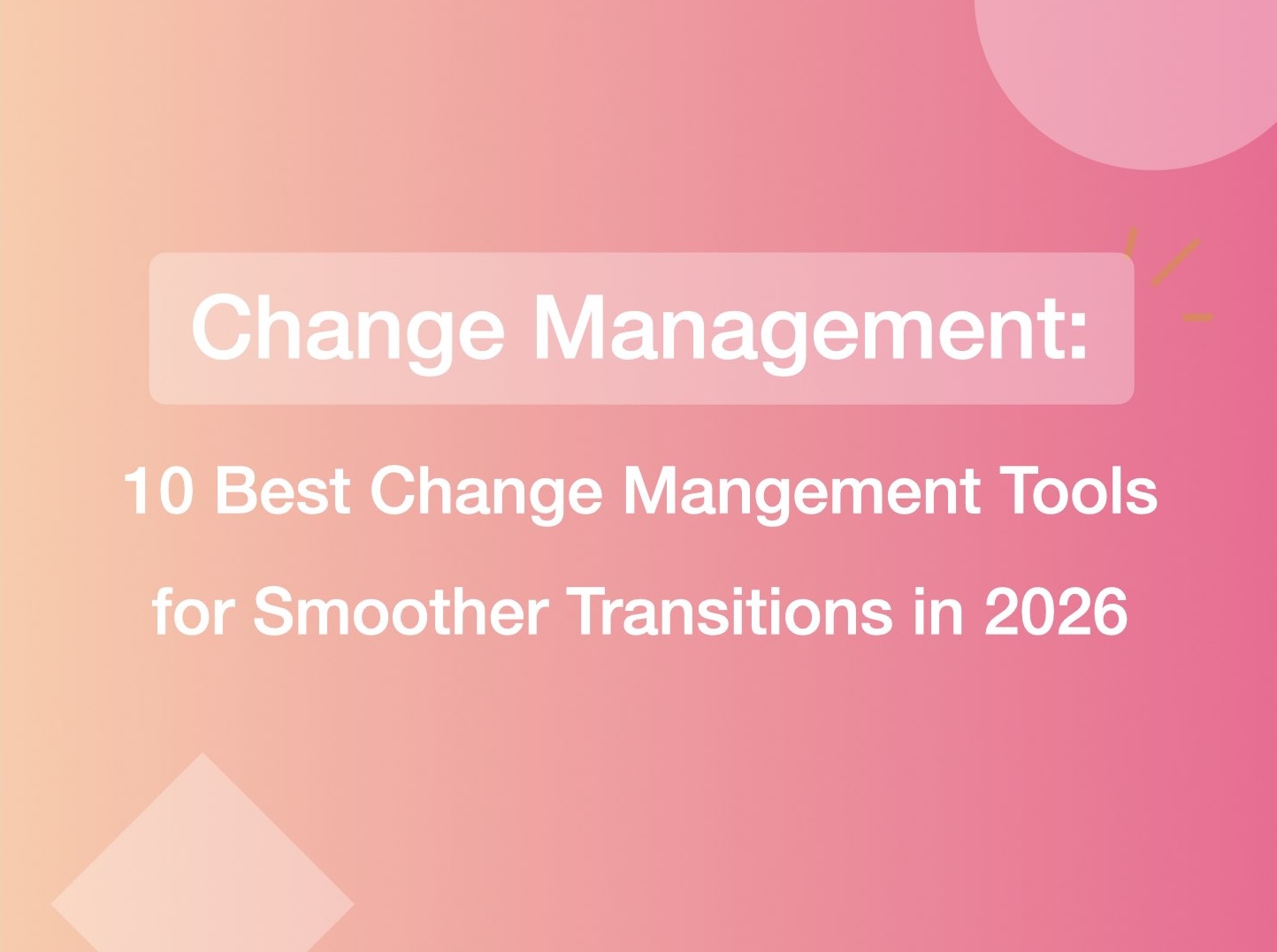 Change Management:

10 Best Change Mangement Tools for Smoother Transitions in 2026